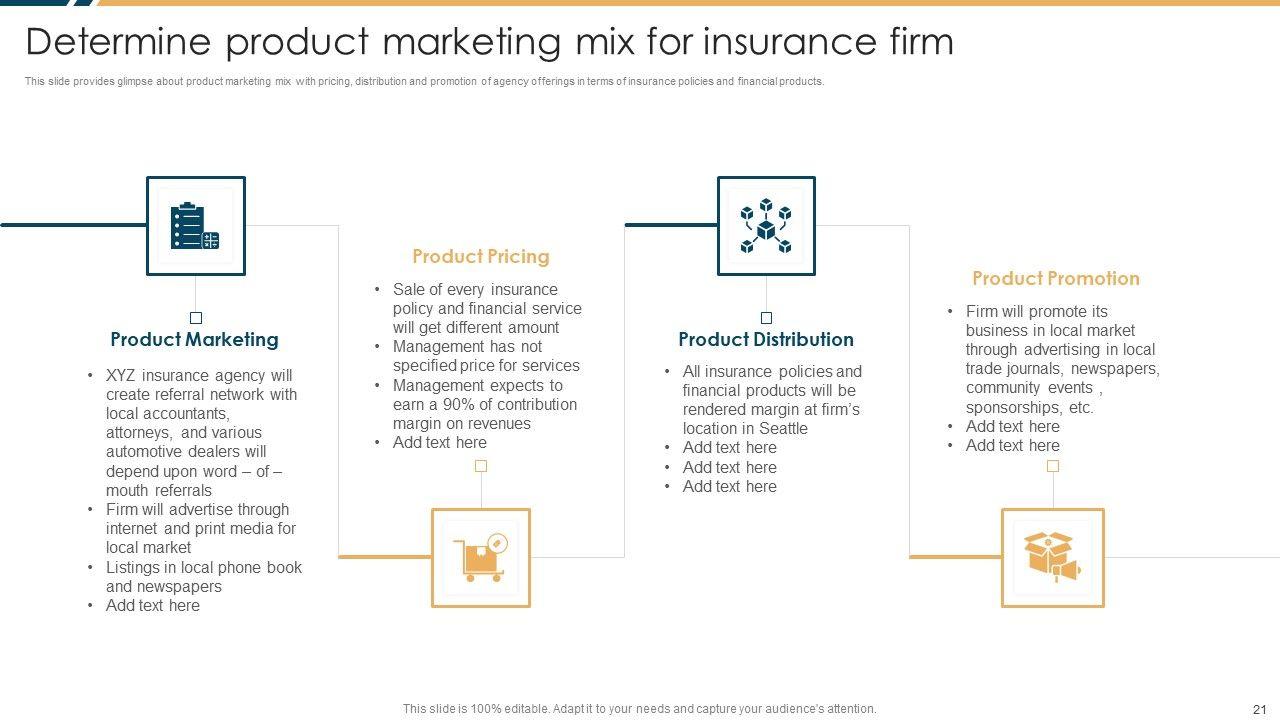 Determine product marketing mix for insurance firm

This slide provides glimpse about product marketing mix with pricing, distribution and promotion of agency offerings in terms of insurance policies and financial products.

Product Marketing

• XYZ insurance agency will create referral network with local accountants, attorneys, and various automotive dealers will depend upon word – of – mouth referrals
• Firm will advertise through internet and print media for local market
• Listings in local phone book and newspapers
• Add text here

Product Pricing

• Sale of every insurance policy and financial service will get different amount
• Management has not specified price for services
• Management expects to earn a 90% of contribution margin on revenues
• Add text here

Product Distribution

• All insurance policies and financial products will be rendered margin at firm's location in Seattle
• Add text here
• Add text here
• Add text here

Product Promotion

• Firm will promote its business in local market through advertising in local trade journals, newspapers, community events , sponsorships, etc.
• Add text here
• Add text here

This slide is 100% editable. Adapt it to your needs and capture your audience's attention.

21